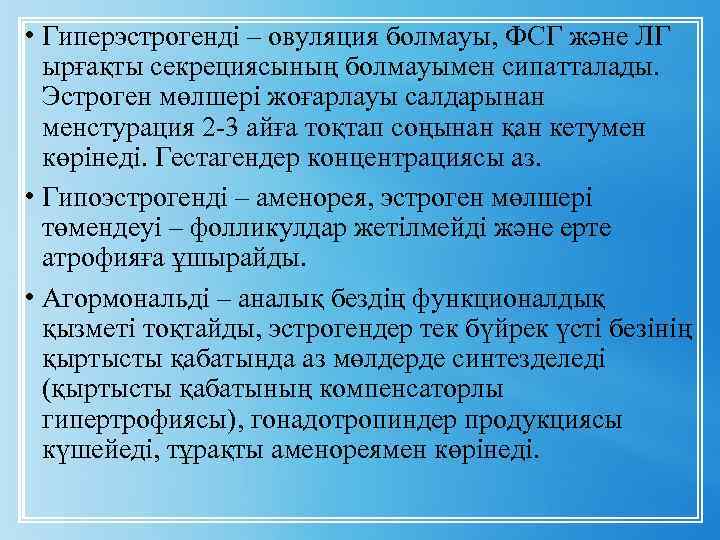 • Гиперэстрогенді – овуляция болмауы, ФСГ және ЛГ ырғақты секрециясының болмауымен сипатталады. Эстроген мөлшері жоғарлауы салдарынан менстурация 2-3 айға тоқтап соңынан қан кетумен көрінеді. Гестагендер концентрациясы аз.

• Гипоэстрогенді – аменорея, эстроген мөлшері төмендеуі – фолликулдар жетілмейді және ерте атрофияға ұшырайды.

• Агормональді – аналық бездің функционалдық қызметі тоқтайды, эстрогендер тек бүйрек үсті безінің қыртысты қабатында аз мөлдерде синтезделеді (қыртысты қабатының компенсаторлы гипертрофиясы), гонадотропиндер продукциясы күшейеді, тұрақты аменореямен көрінеді.